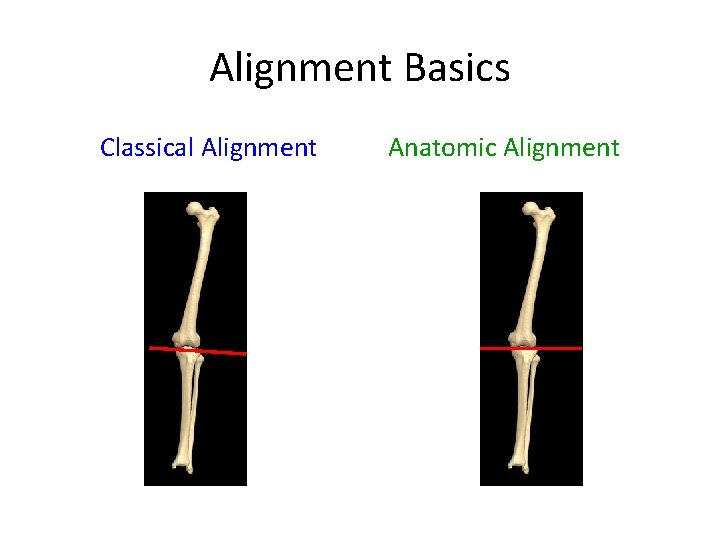 Alignment Basics

Classical Alignment

Anatomic Alignment